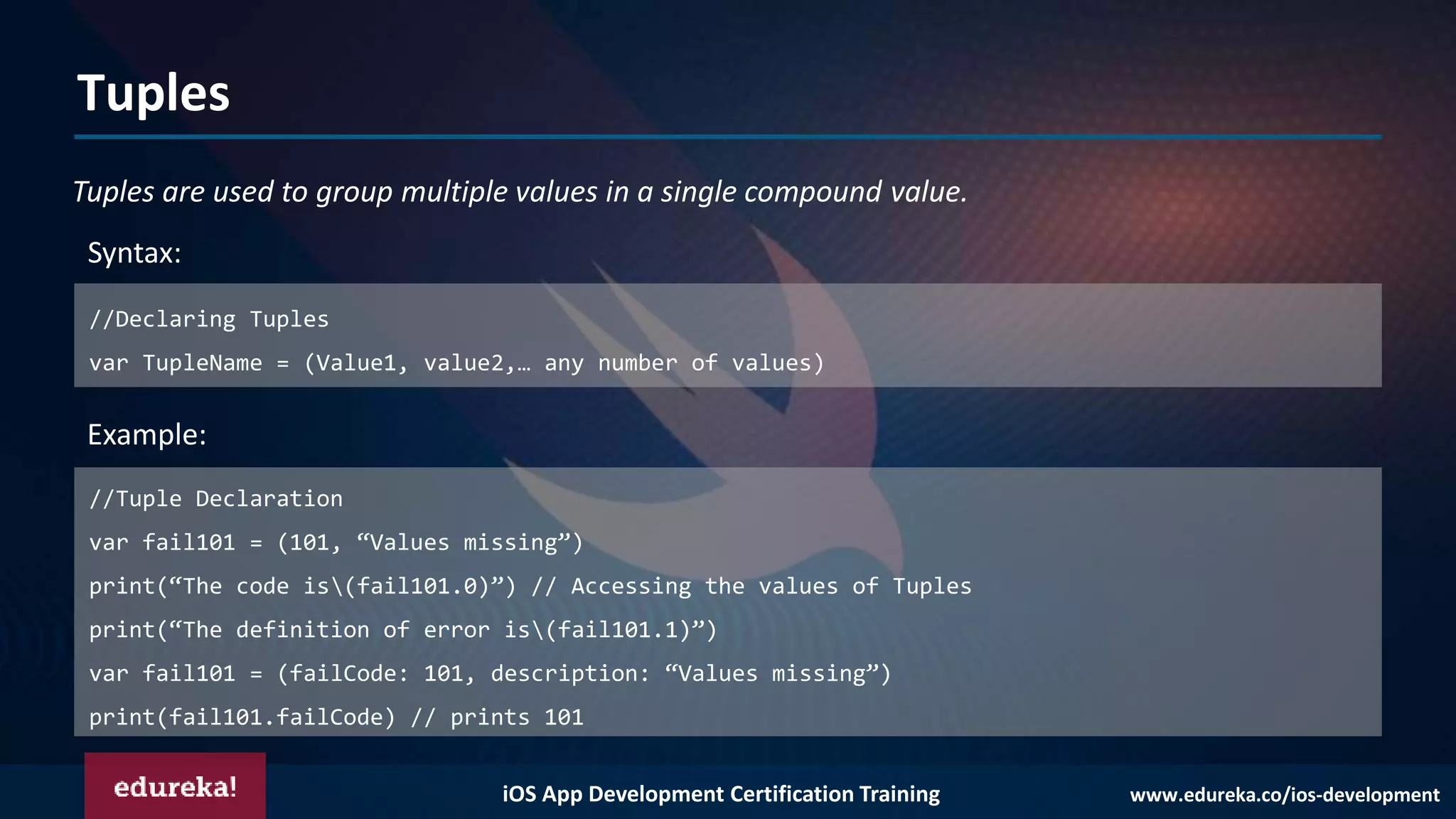 Tuples

Tuples are used to group multiple values in a single compound value.

Syntax:

//Declaring Tuples
var TupleName = (Value1, value2,… any number of values)

Example:

//Tuple Declaration
var fail101 = (101, “Values missing”)
print(“The code is\(fail101.0)”) // Accessing the values of Tuples
print(“The definition of error is\(fail101.1)”)
var fail101 = (failCode: 101, description: “Values missing”)
print(fail101.failCode) // prints 101

edureka!

iOS App Development Certification Training

www.edureka.co/ios-development